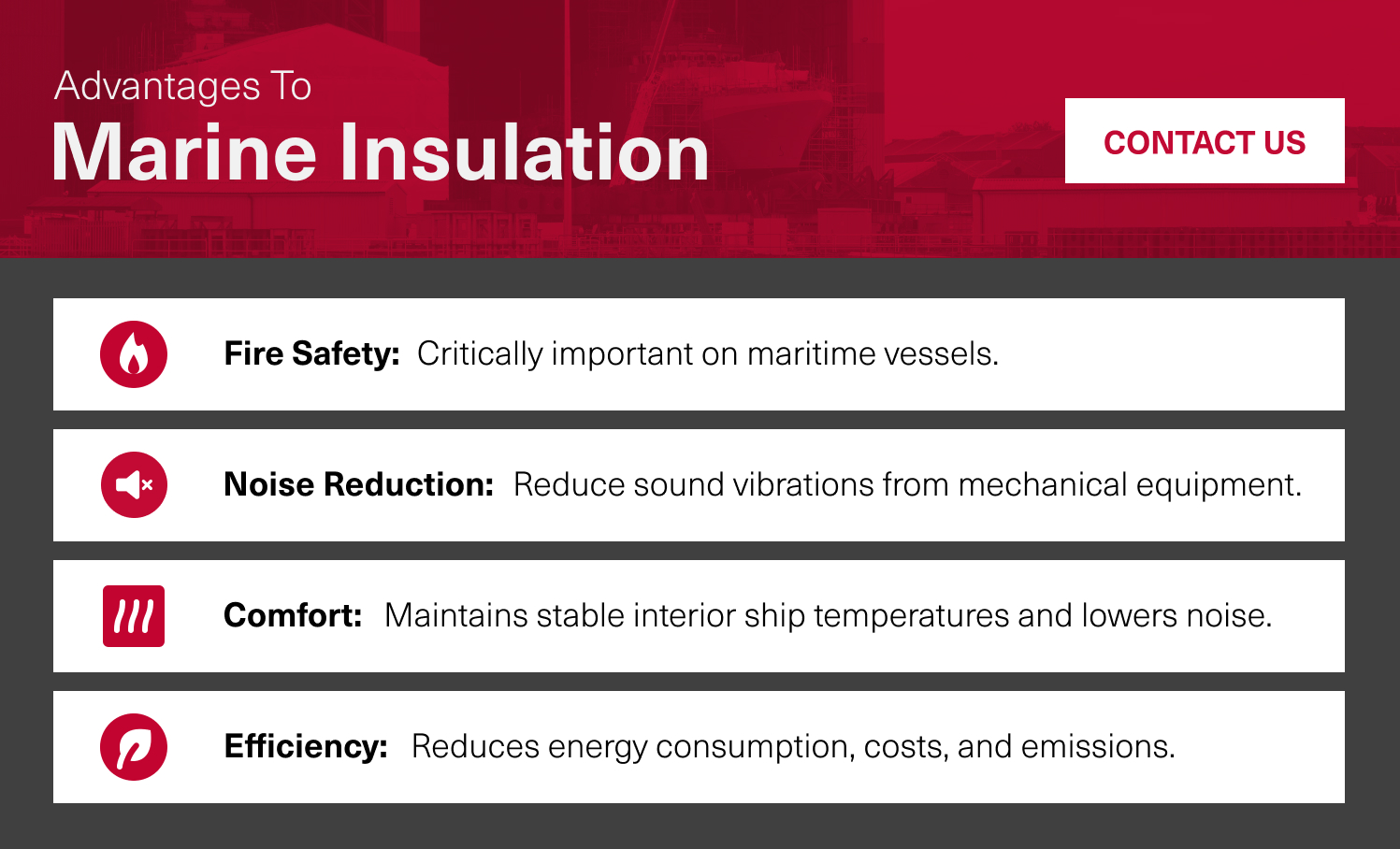 Advantages To
Marine Insulation

CONTACT US

Fire Safety: Critically important on maritime vessels.

Noise Reduction: Reduce sound vibrations from mechanical equipment.

Comfort: Maintains stable interior ship temperatures and lowers noise.

Efficiency: Reduces energy consumption, costs, and emissions.